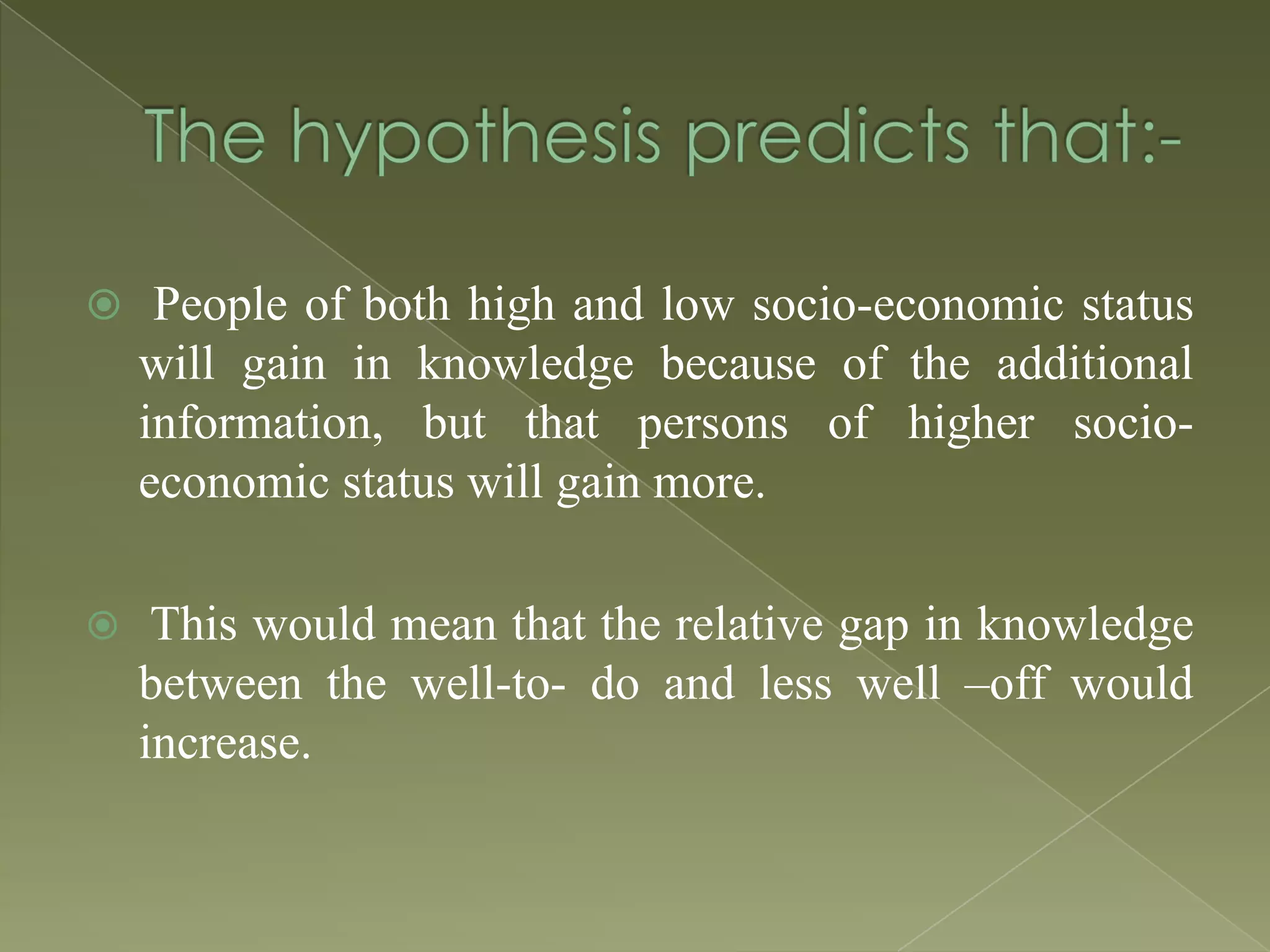 The hypothesis predicts that:-

People of both high and low socio-economic status will gain in knowledge because of the additional information, but that persons of higher socio-economic status will gain more.

This would mean that the relative gap in knowledge between the well-to- do and less well –off would increase.